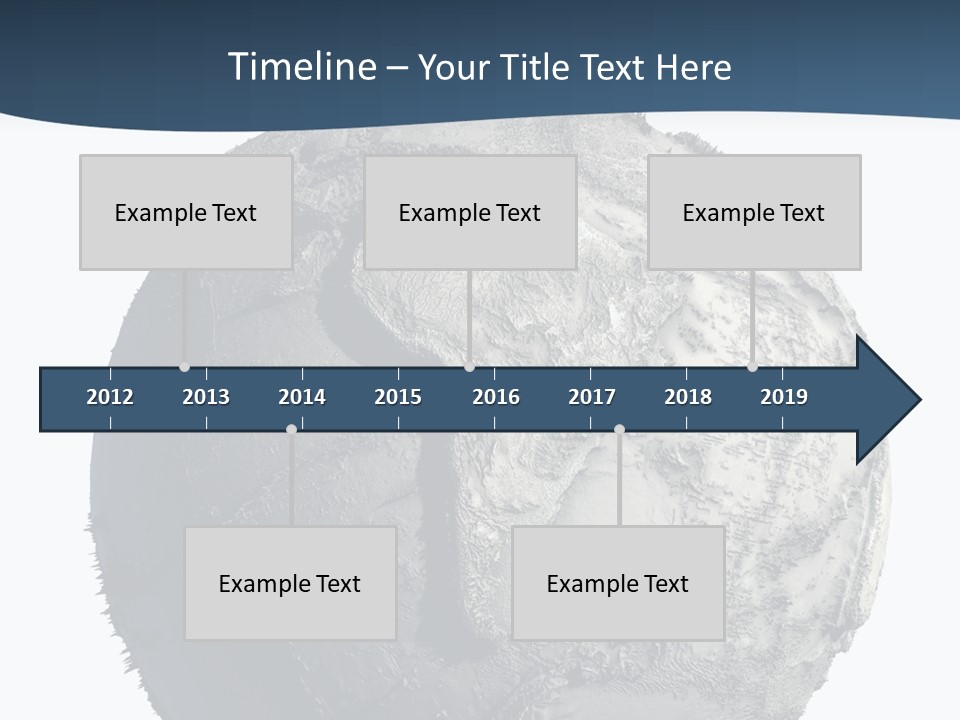 Timeline – Your Title Text Here

Example Text

Example Text

Example Text

2012 2013 2014 2015 2016 2017 2018 2019

Example Text

Example Text